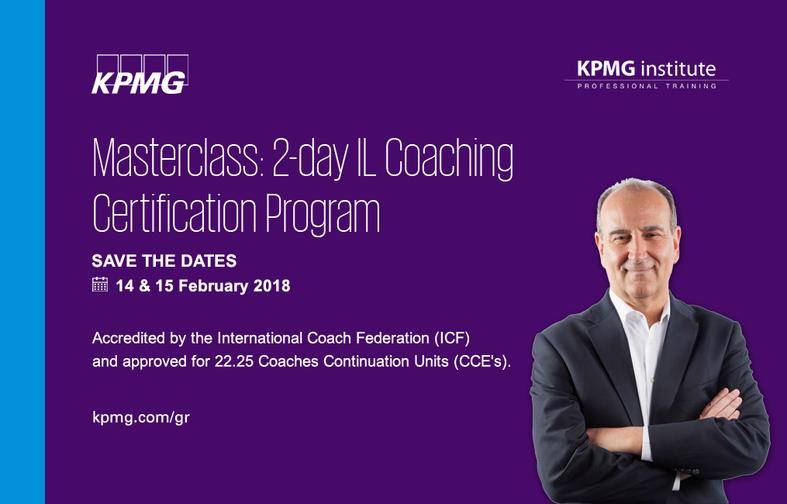 KPMG

KPMG institute
PROFESSIONAL TRAINING

Masterclass: 2-day IL Coaching Certification Program

SAVE THE DATES
14 & 15 February 2018

Accredited by the International Coach Federation (ICF) and approved for 22.25 Coaches Continuation Units (CCE's).

kpmg.com/gr